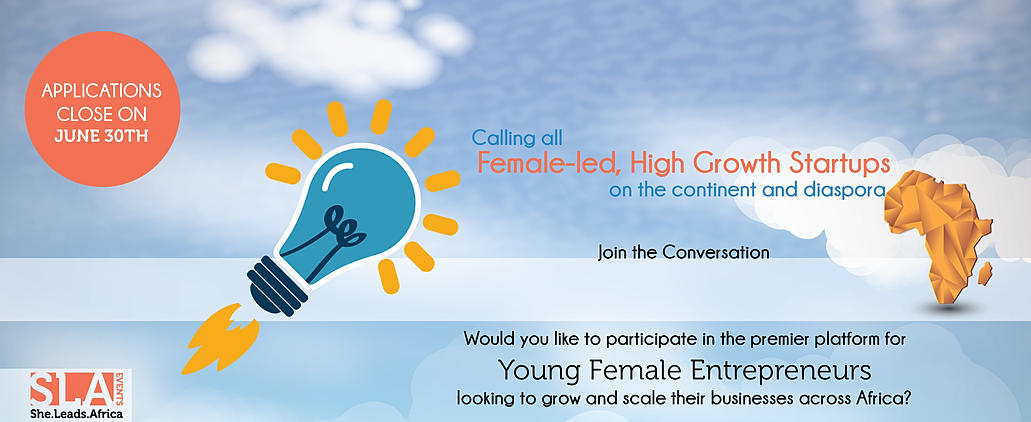 APPLICATIONS CLOSE ON JUNE 30TH

Calling all
Female-led, High Growth Startups
on the continent and diaspora

Join the Conversation

Would you like to participate in the premier platform for
Young Female Entrepreneurs
looking to grow and scale their businesses across Africa?

SLA EVENTS
She.Leads.Africa